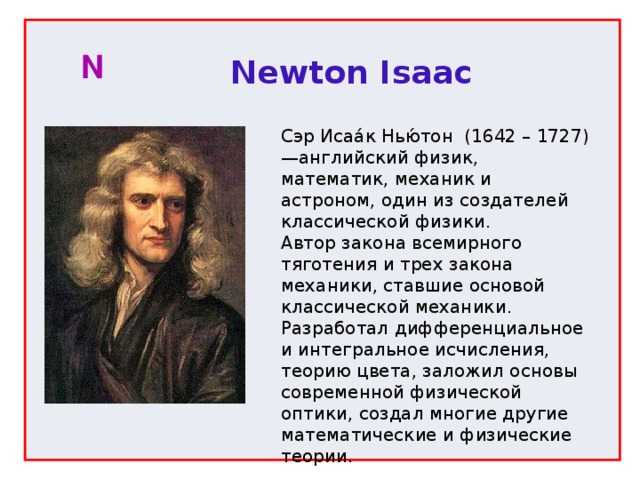 N

Newton Isaac

Сэр Исаа́к Нью́тон (1642 – 1727) —английский физик, математик, механик и астроном, один из создателей классической физики.
Автор закона всемирного тяготения и трех закона механики, ставшие основой классической механики.
Разработал дифференциальное и интегральное исчисления, теорию цвета, заложил основы современной физической оптики, создал многие другие математические и физические теории.